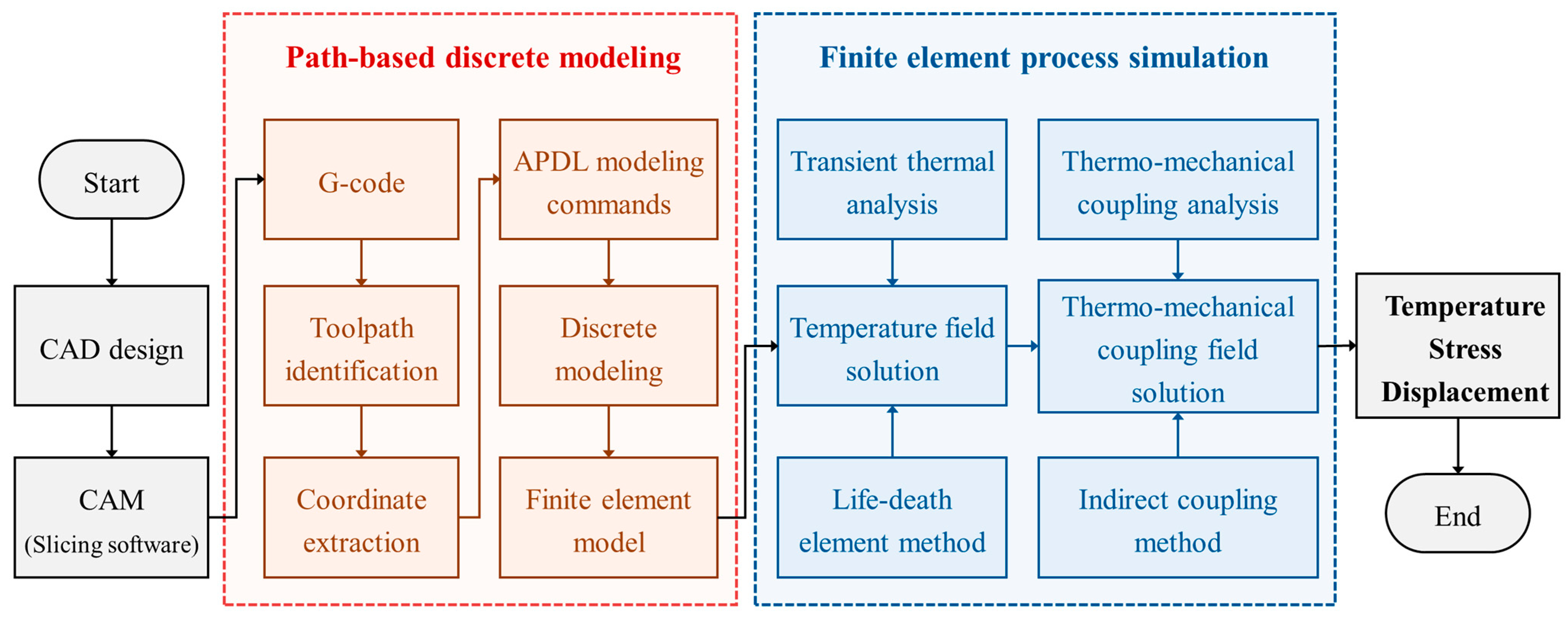 Start

CAD design

CAM
(Slicing software)

Path-based discrete modeling

G-code

Toolpath identification

Coordinate extraction

APDL modeling commands

Discrete modeling

Finite element model

Finite element process simulation

Transient thermal analysis

Temperature field solution

Life-death element method

Thermo-mechanical coupling analysis

Thermo-mechanical coupling field solution

Indirect coupling method

Temperature
Stress
Displacement

End